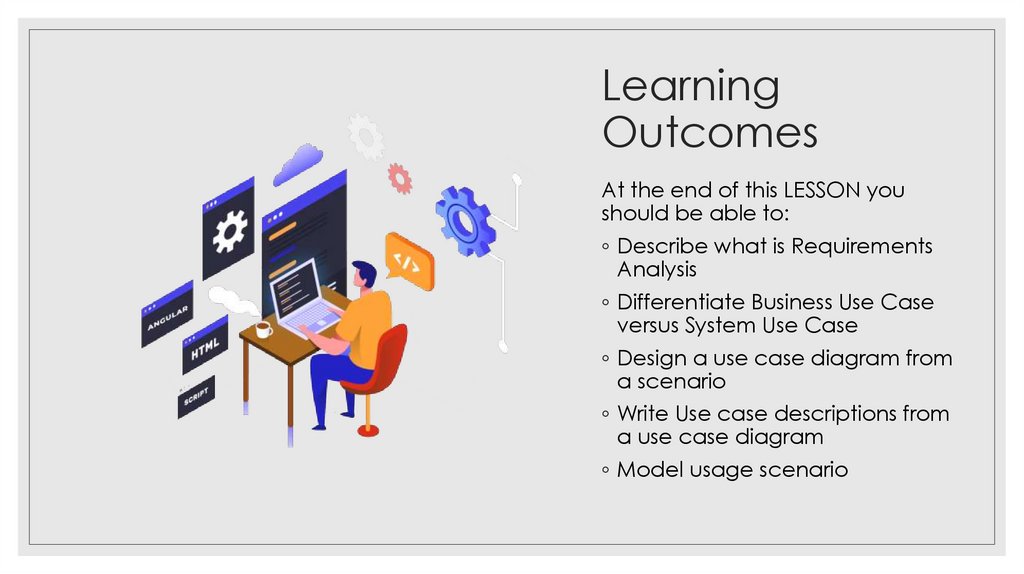 ANGULAR

HTML

SCRIPT

</>

Learning Outcomes

At the end of this LESSON you should be able to:

◦ Describe what is Requirements Analysis

◦ Differentiate Business Use Case versus System Use Case

◦ Design a use case diagram from a scenario

◦ Write Use case descriptions from a use case diagram

◦ Model usage scenario